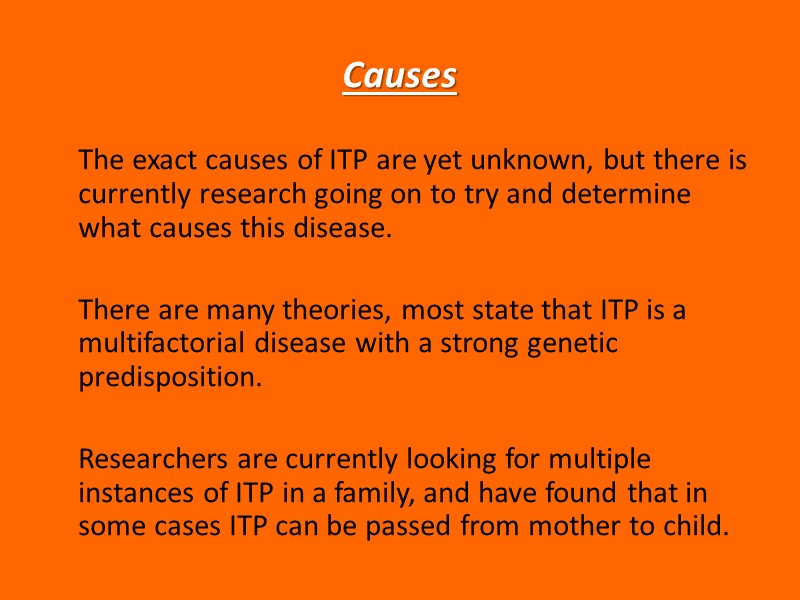 Causes

The exact causes of ITP are yet unknown, but there is currently research going on to try and determine what causes this disease.

There are many theories, most state that ITP is a multifactorial disease with a strong genetic predisposition.

Researchers are currently looking for multiple instances of ITP in a family, and have found that in some cases ITP can be passed from mother to child.